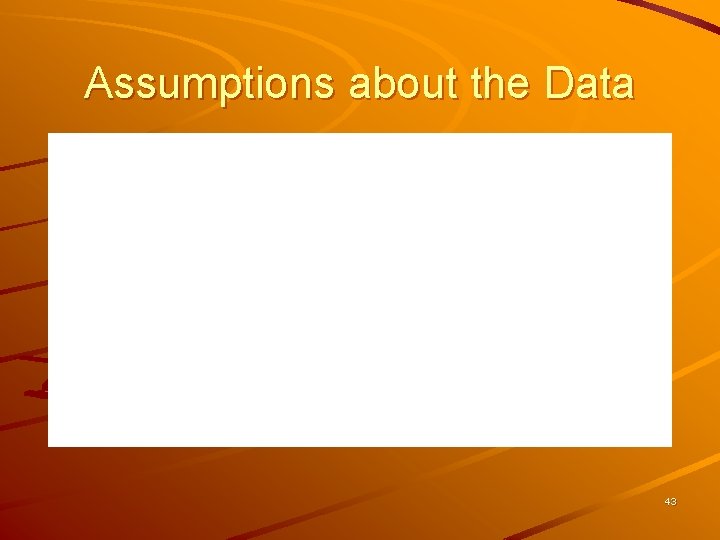 Assumptions about the Data

43